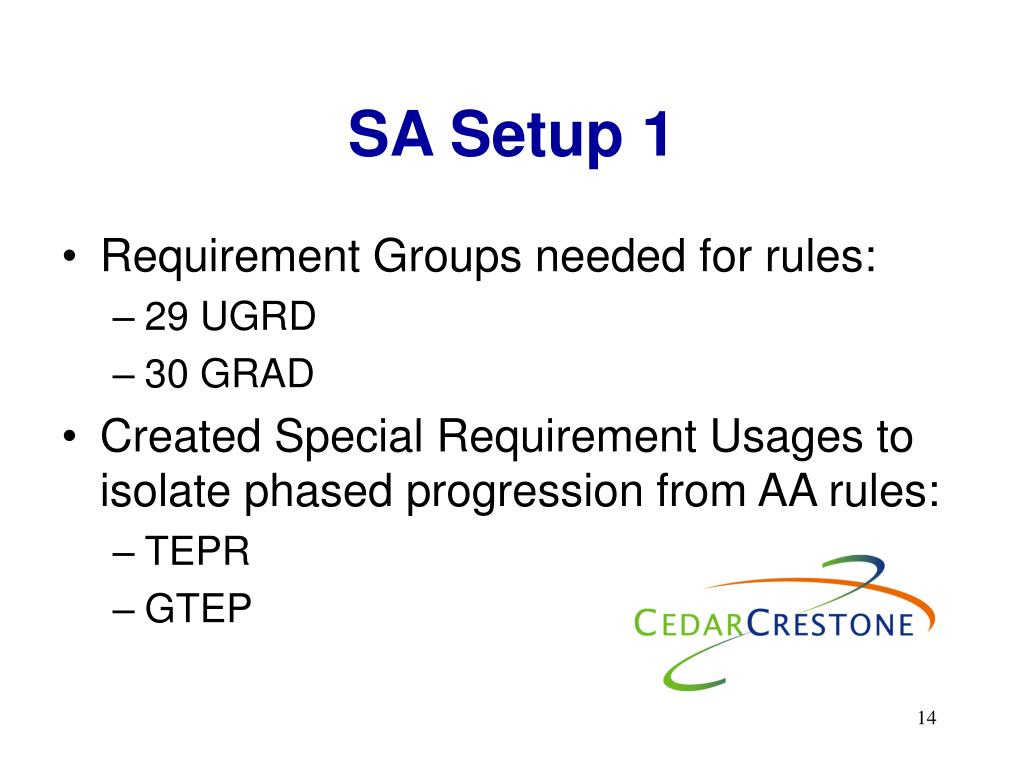 SA Setup 1

• Requirement Groups needed for rules:
– 29 UGRD
– 30 GRAD

• Created Special Requirement Usages to isolate phased progression from AA rules:
– TEPR
– GTEP

CEDARCRESTONE

14